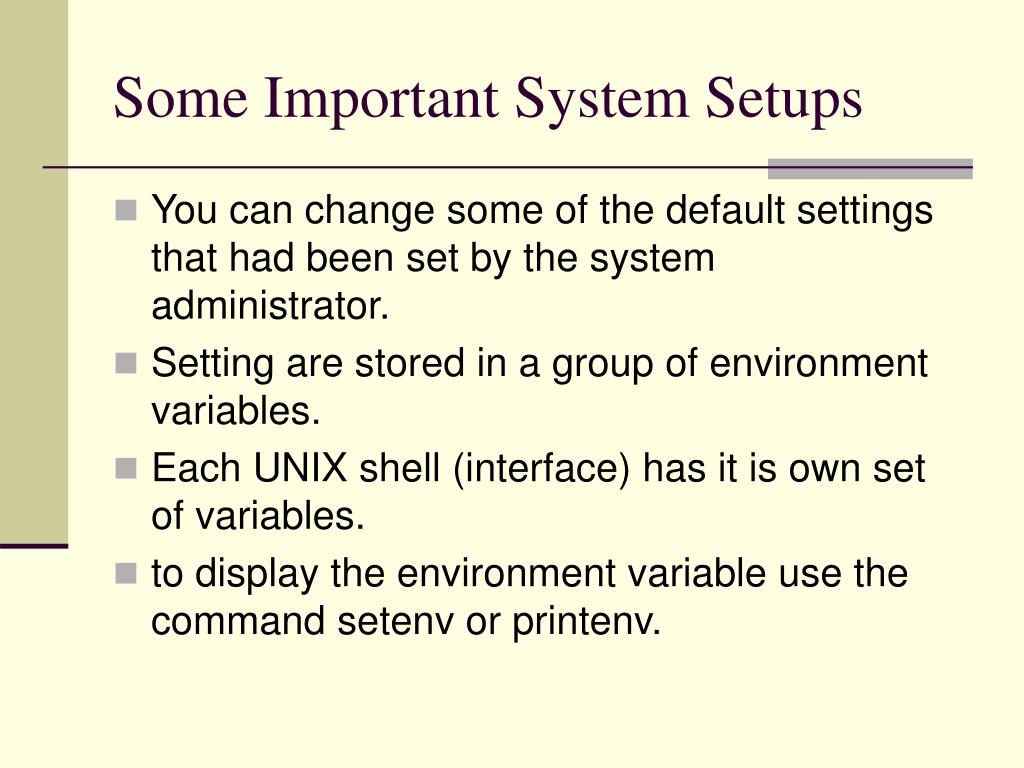 Some Important System Setups

- You can change some of the default settings that had been set by the system administrator.
- Setting are stored in a group of environment variables.
- Each UNIX shell (interface) has it is own set of variables.
- to display the environment variable use the command setenv or printenv.